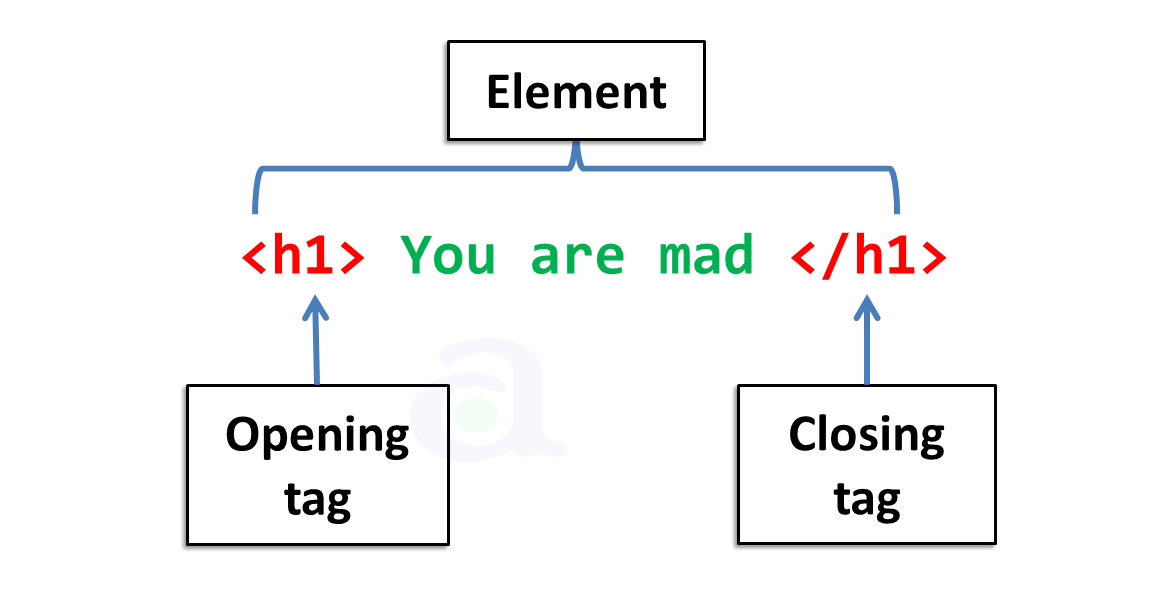 Element

<h1> You are mad </h1>

Opening tag

Closing tag